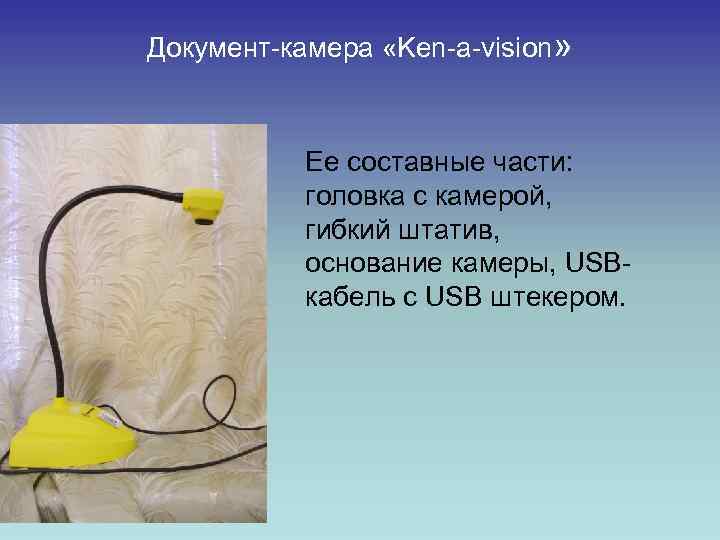 Документ-камера «Ken-a-vision»

Ее составные части: головка с камерой, гибкий штатив, основание камеры, USB-кабель с USB штекером.